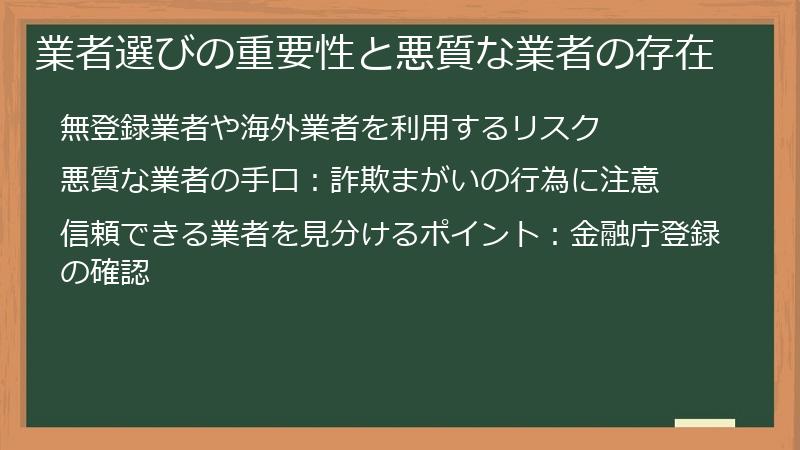 業者選びの重要性と悪質な業者の存在

無登録業者や海外業者を利用するリスク

悪質な業者の手口：詐欺まがいの行為に注意

信頼できる業者を見分けるポイント：金融庁登録の確認